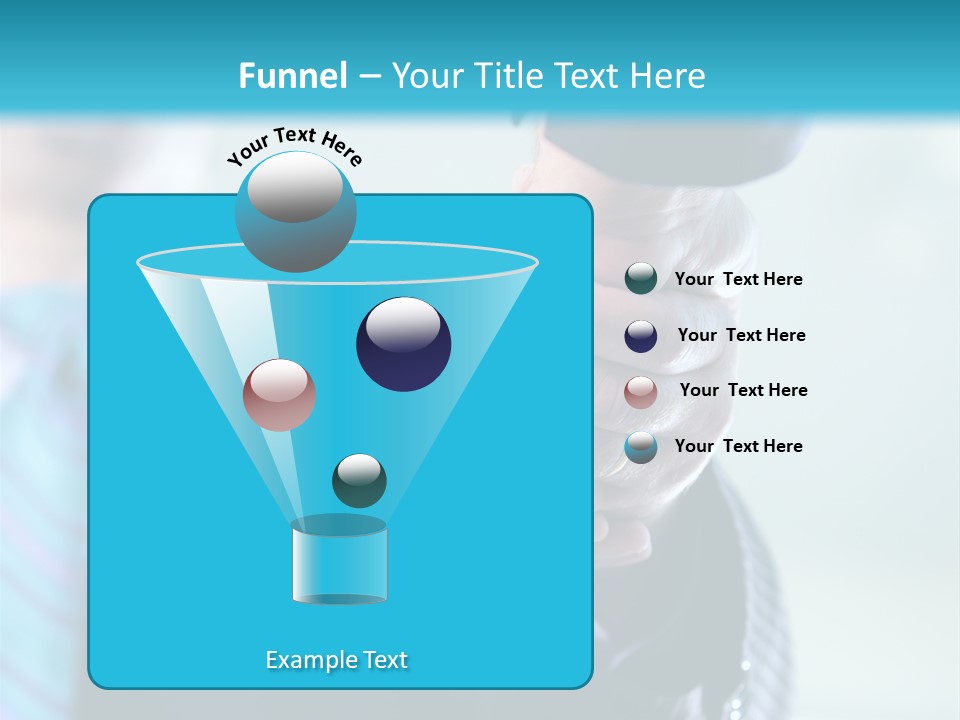 Funnel – Your Title Text Here

Your Text Here

Your Text Here

Your Text Here

Your Text Here

Your Text Here

Example Text